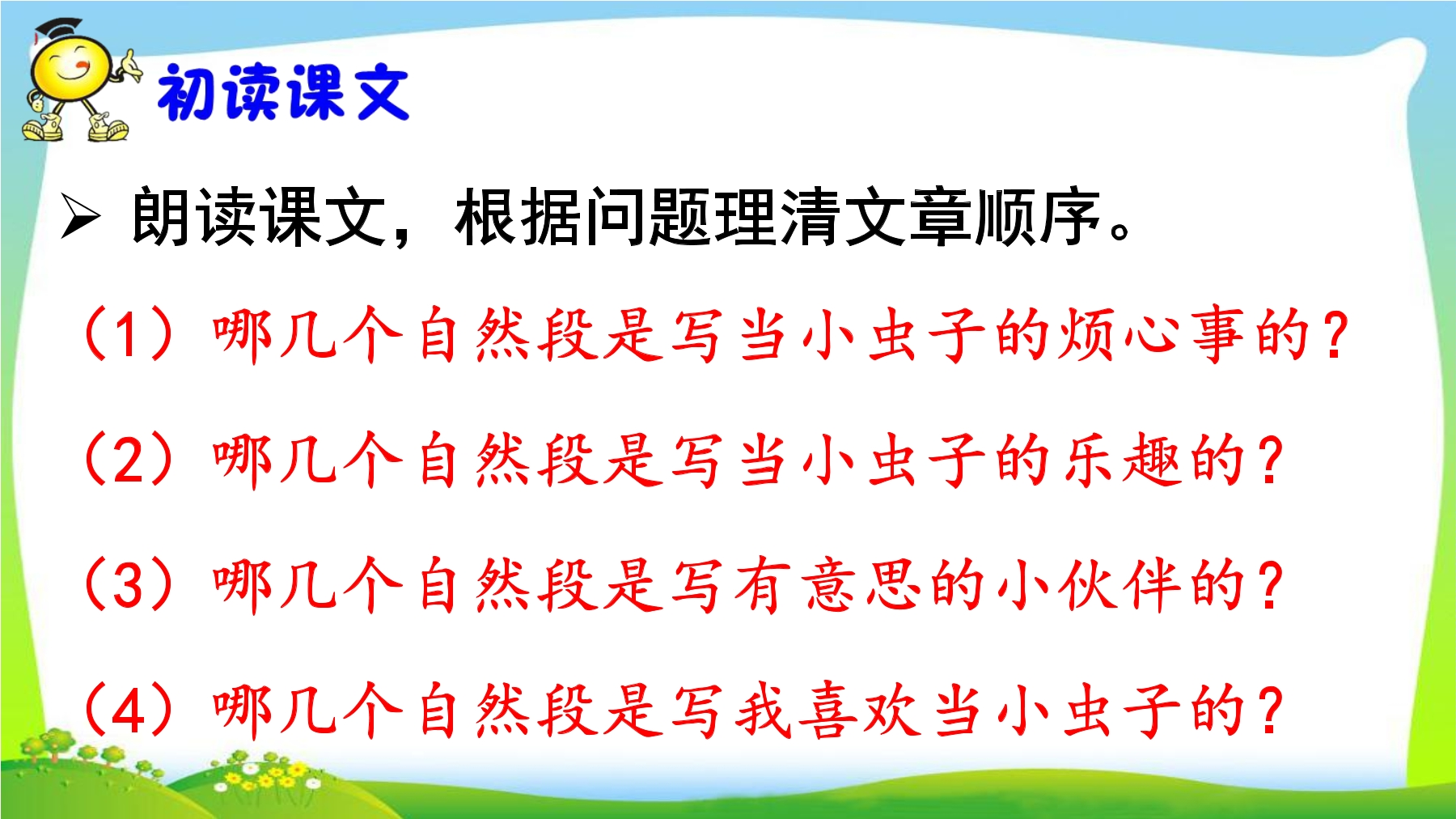 初读课文

➢ 朗读课文，根据问题理清文章顺序。

（1）哪几个自然段是写当小虫子的烦心事的？

（2）哪几个自然段是写当小虫子的乐趣的？

（3）哪几个自然段是写有意思的小伙伴的？

（4）哪几个自然段是写我喜欢当小虫子的？